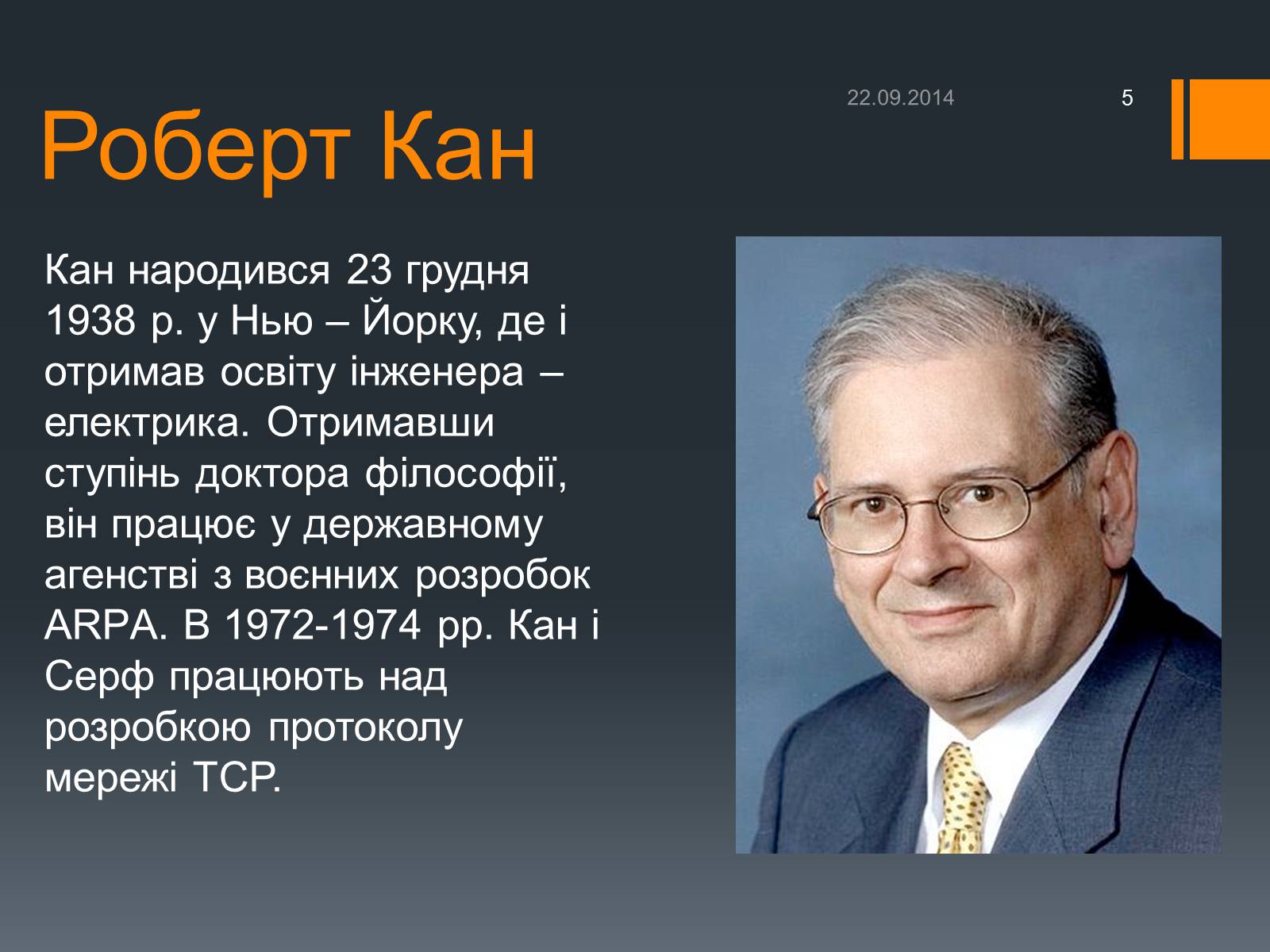 22.09.2014

5

Роберт Кан

Кан народився 23 грудня 1938 р. у Нью – Йорку, де і отримав освіту інженера – електрика. Отримавши ступінь доктора філософії, він працює у державному агенстві з воєнних розробок ARPA. В 1972-1974 рр. Кан і Серф працюють над розробкою протоколу мережі TCP.